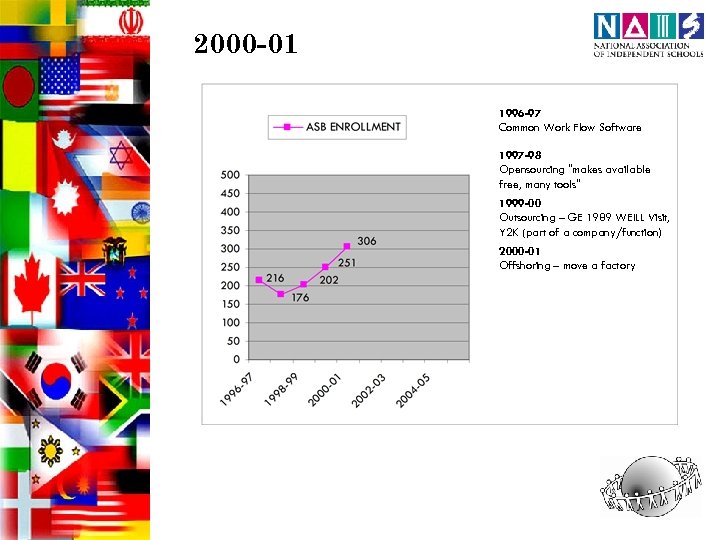 2000-01

NAIS
NATIONAL ASSOCIATION OF INDEPENDENT SCHOOLS

ASB ENROLLMENT

500
450
400
350
300
250
200
150
100
50
0

216
176
202
251
306

1996-97
1998-99
2000-01
2002-03
2004-05

1996-97
Common Work Flow Software

1997-98
Opensourcing "makes available free, many tools"

1999-00
Outsourcing – GE 1989 WEILL Visit, Y2K (part of a company/function)

2000-01
Offshoring – move a factory